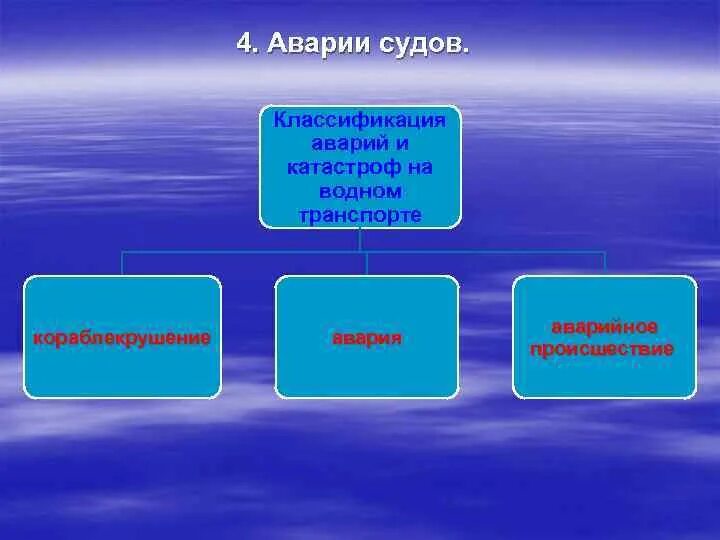 4. Аварии судов.

Классификация аварий и катастроф на водном транспорте

кораблекрушение

авария

аварийное происшествие